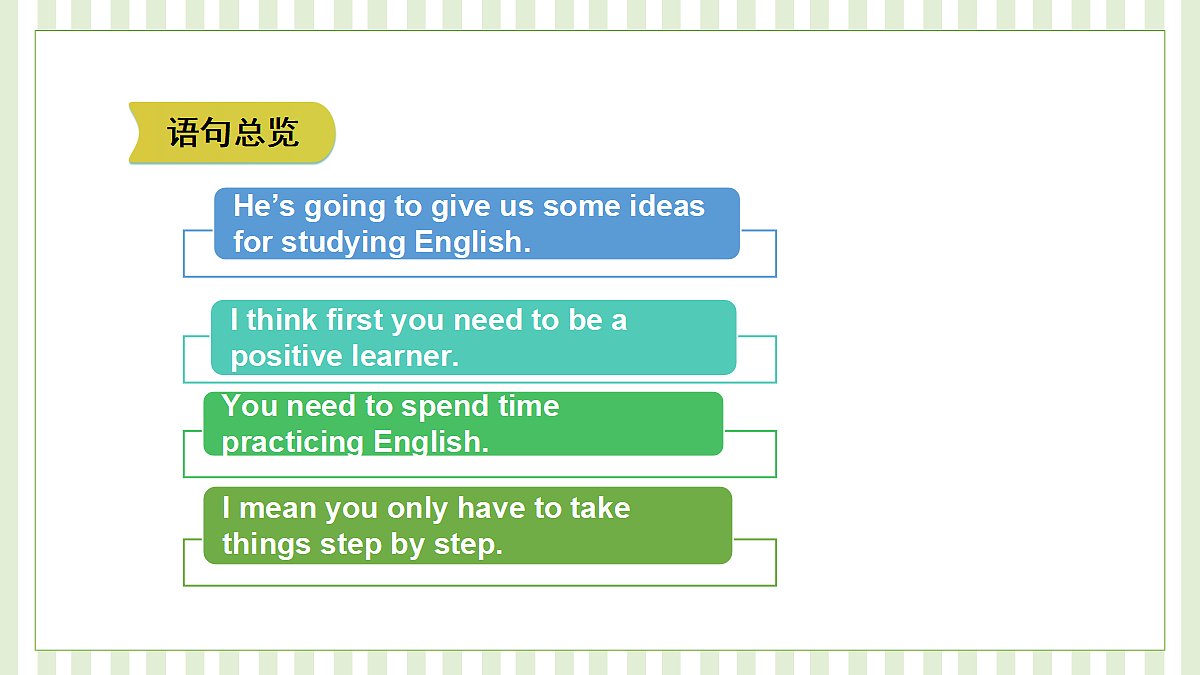 语句总览

He's going to give us some ideas for studying English.

I think first you need to be a positive learner.

You need to spend time practicing English.

I mean you only have to take things step by step.